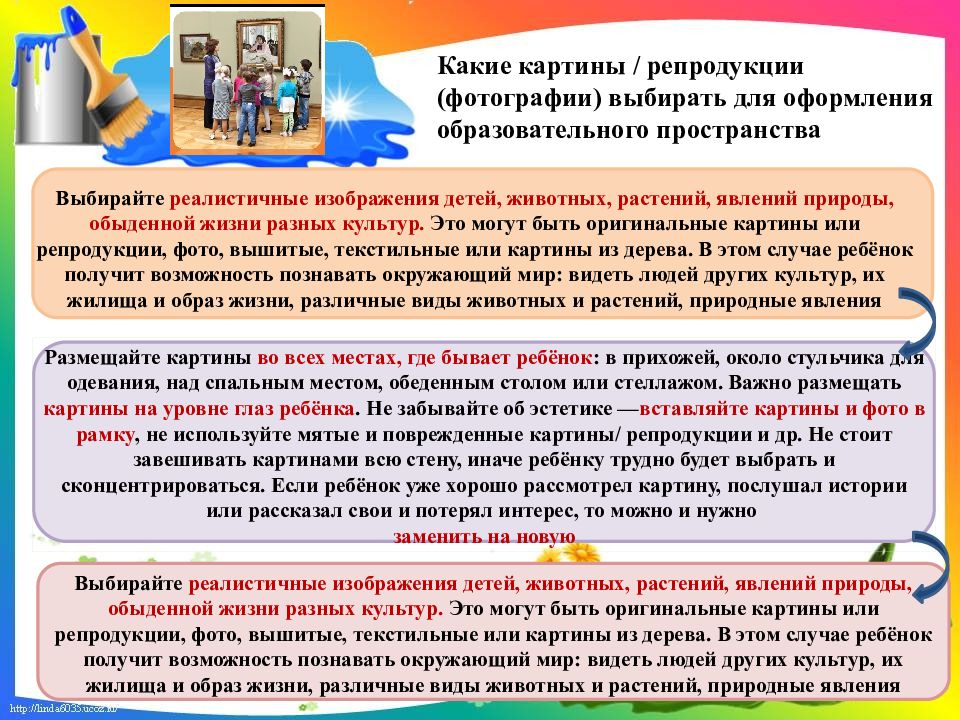 Какие картины / репродукции (фотографии) выбирать для оформления образовательного пространства

Выбирайте реалистичные изображения детей, животных, растений, явлений природы, обыденной жизни разных культур. Это могут быть оригинальные картины или репродукции, фото, вышитые, текстильные или картины из дерева. В этом случае ребёнок получит возможность познавать окружающий мир: видеть людей других культур, их жилища и образ жизни, различные виды животных и растений, природные явления

Размещайте картины во всех местах, где бывает ребёнок: в прихожей, около стульчика для одевания, над спальным местом, обеденным столом или стеллажом. Важно размещать картины на уровне глаз ребёнка. Не забывайте об эстетике —вставляйте картины и фото в рамку, не используйте мятые и поврежденные картины/ репродукции и др. Не стоит завешивать картинами всю стену, иначе ребёнку трудно будет выбрать и сконцентрироваться. Если ребёнок уже хорошо рассмотрел картину, послушал истории или рассказал свои и потерял интерес, то можно и нужно заменить на новую

Выбирайте реалистичные изображения детей, животных, растений, явлений природы, обыденной жизни разных культур. Это могут быть оригинальные картины или репродукции, фото, вышитые, текстильные или картины из дерева. В этом случае ребёнок получит возможность познавать окружающий мир: видеть людей других культур, их жилища и образ жизни, различные виды животных и растений, природные явления

http://linda6035.ucoz.ru